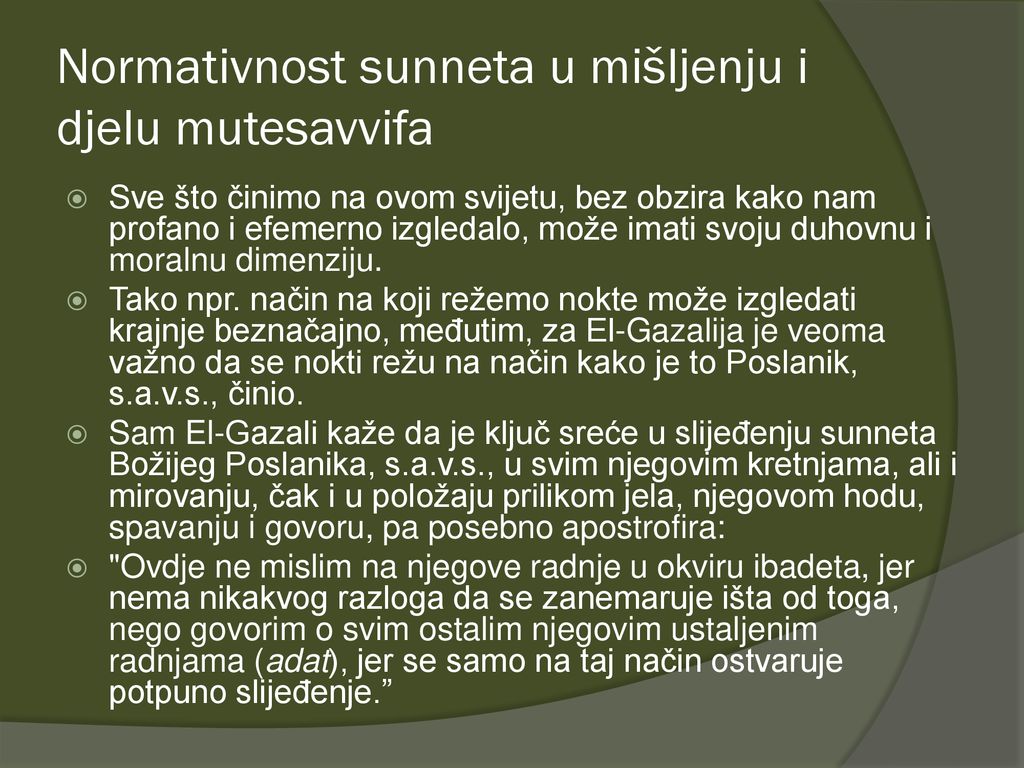 Normativnost sunneta u mišljenju i djelu mutesavvifa

Sve što činimo na ovom svijetu, bez obzira kako nam profano i efemerno izgledalo, može imati svoju duhovnu i moralnu dimenziju.

Tako npr. način na koji režemo nokte može izgledati krajnje beznačajno, međutim, za El-Gazalija je veoma važno da se nokti režu na način kako je to Poslanik, s.a.v.s., činio.

Sam El-Gazali kaže da je ključ sreće u slijeđenju sunneta Božijeg Poslanika, s.a.v.s., u svim njegovim kretnjama, ali i mirovanju, čak i u položaju prilikom jela, njegovom hodu, spavanju i govoru, pa posebno apostrofira:

"Ovdje ne mislim na njegove radnje u okviru ibadeta, jer nema nikakvog razloga da se zanemaruje išta od toga, nego govorim o svim ostalim njegovim ustaljenim radnjama (adat), jer se samo na taj način ostvaruje potpuno slijeđenje.”